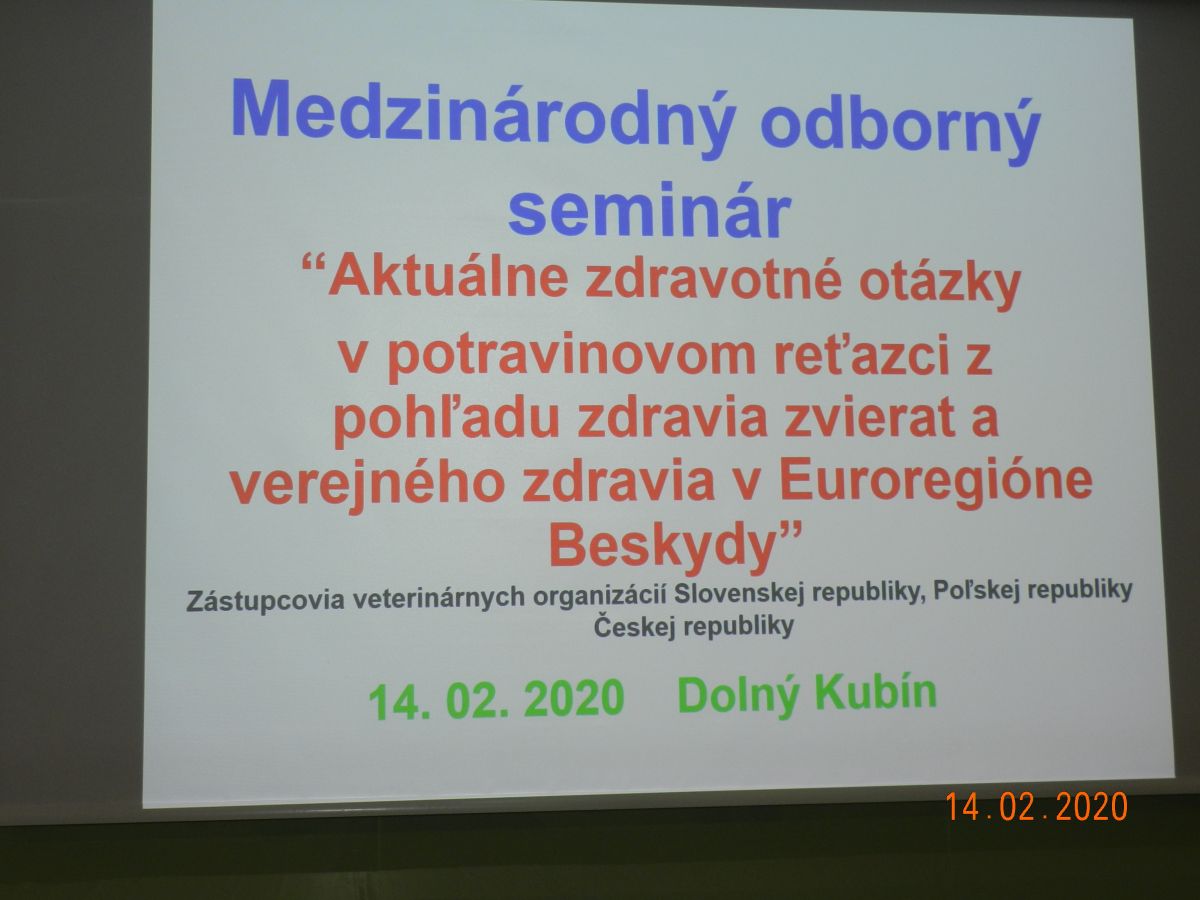 Medzinárodný odborný seminár

“Aktuálne zdravotné otázky v potravinovom reťazci z pohľadu zdravia zvierat a verejného zdravia v Euroregióne Beskydy”

Zástupcovia veterinárnych organizácií Slovenskej republiky, Poľskej republiky Českej republiky

14. 02. 2020 Dolný Kubín

14 . 02 . 2020